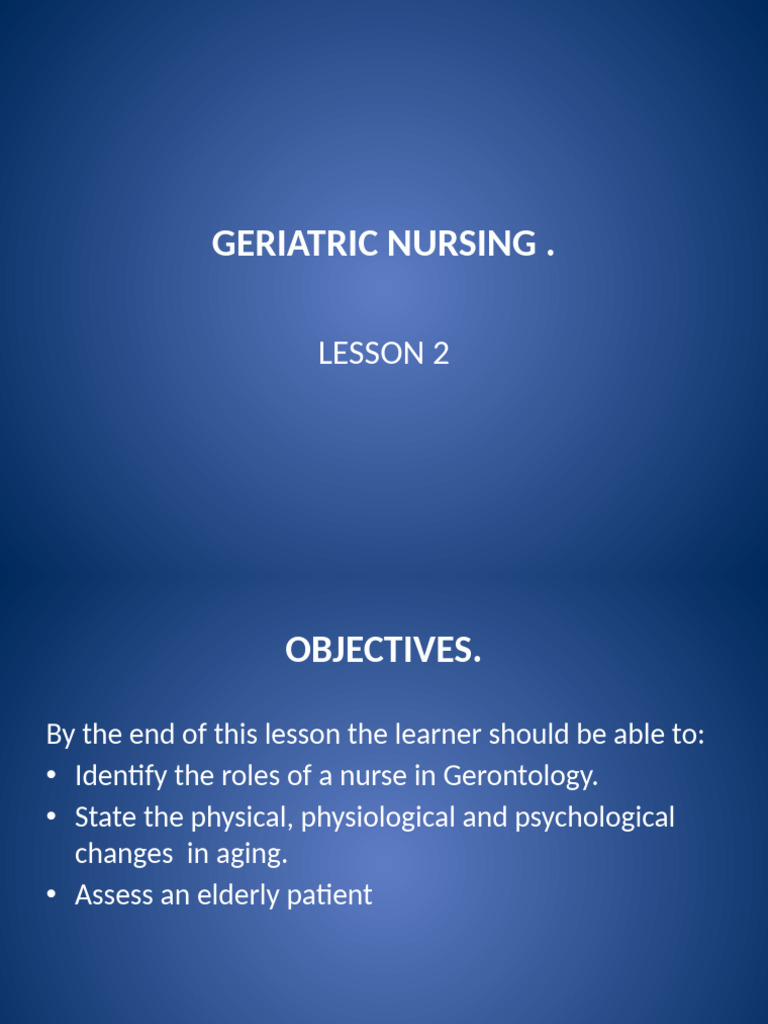 GERIATRIC NURSING .

LESSON 2

OBJECTIVES.

By the end of this lesson the learner should be able to:
• Identify the roles of a nurse in Gerontology.
• State the physical, physiological and psychological changes in aging.
• Assess an elderly patient